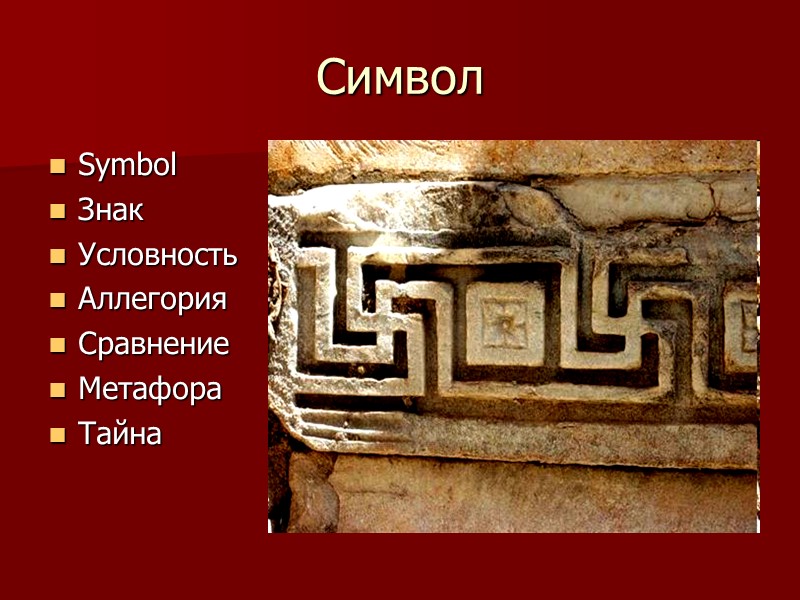 Символ

- Symbol
- Знак
- Условность
- Аллегория
- Сравнение
- Метафора
- Тайна